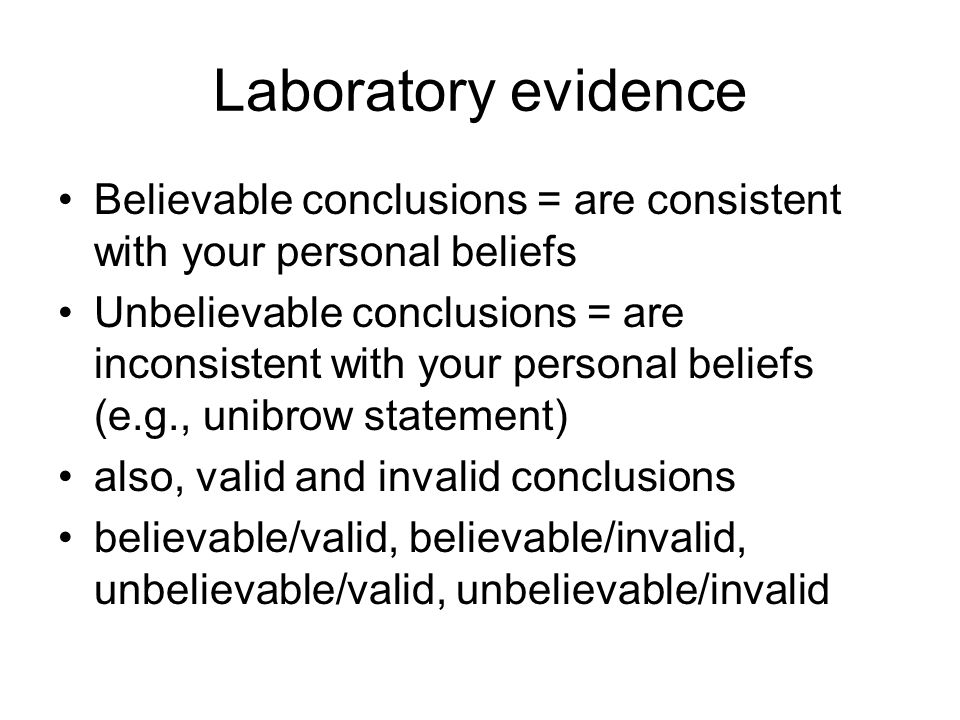 Laboratory evidence

• Believable conclusions = are consistent with your personal beliefs
• Unbelievable conclusions = are inconsistent with your personal beliefs (e.g., unibrow statement)
• also, valid and invalid conclusions
• believable/valid, believable/invalid, unbelievable/valid, unbelievable/invalid